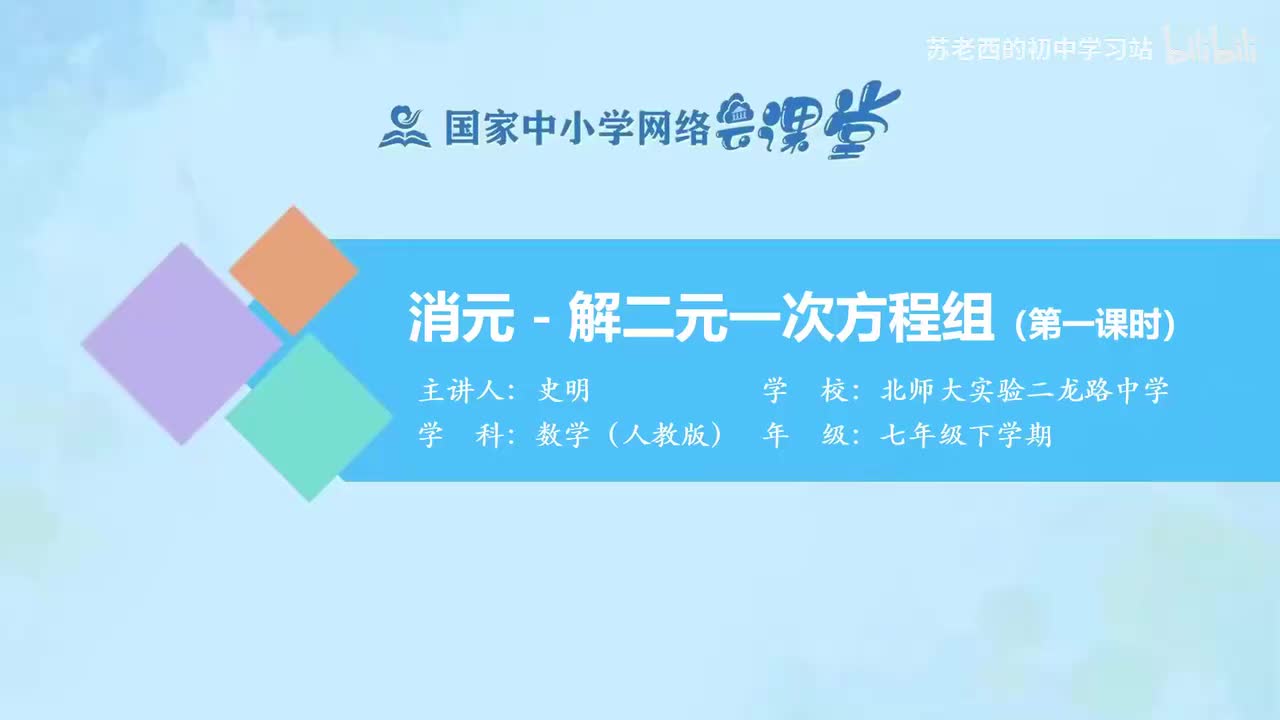 苏老西的初中学习站 bilibili

国家中小学网络云课堂

消元 - 解二元一次方程组（第一课时）

主讲人：史明　　学　校：北师大实验二龙路中学
学　科：数学（人教版）　年　级：七年级下学期